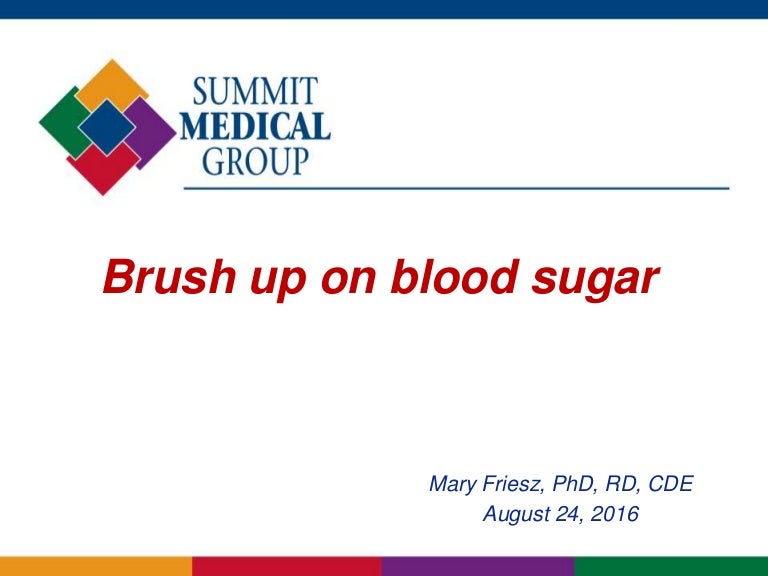 SUMMIT
MEDICAL
GROUP

Brush up on blood sugar

Mary Friesz, PhD, RD, CDE
August 24, 2016